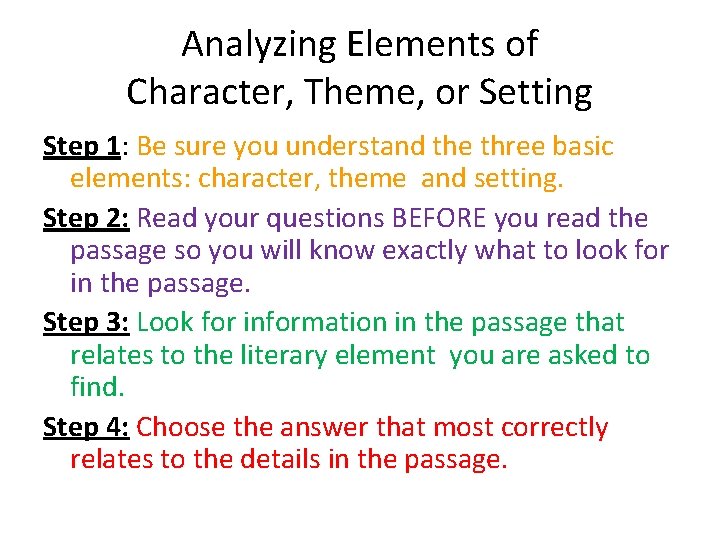 Analyzing Elements of Character, Theme, or Setting

Step 1: Be sure you understand the three basic elements: character, theme and setting.

Step 2: Read your questions BEFORE you read the passage so you will know exactly what to look for in the passage.

Step 3: Look for information in the passage that relates to the literary element you are asked to find.

Step 4: Choose the answer that most correctly relates to the details in the passage.